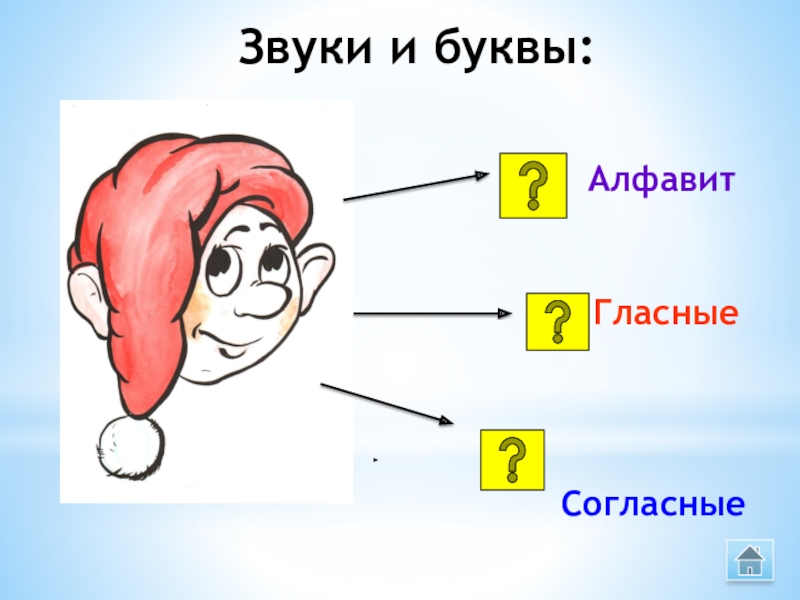 Звуки и буквы:

?

Алфавит

?

Гласные

?

Согласные